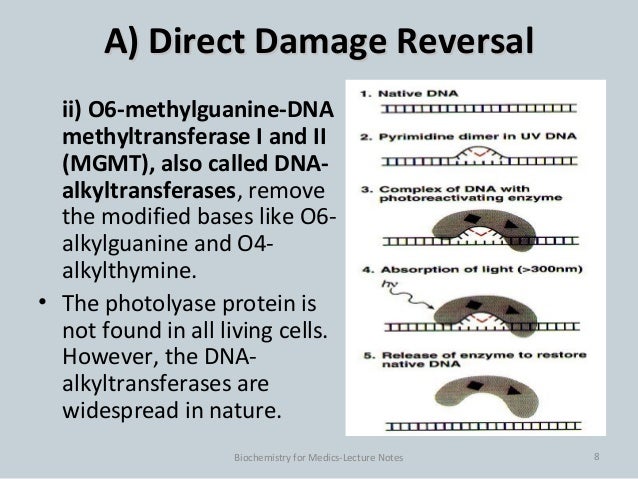 A) Direct Damage Reversal

ii) O6-methylguanine-DNA methyltransferase I and II (MGMT), also called DNA-alkyltransferases, remove the modified bases like O6-alkylguanine and O4-alkylthymine.

• The photolyase protein is not found in all living cells. However, the DNA-alkyltransferases are widespread in nature.

1. Native DNA

2. Pyrimidine dimer in UV DNA

3. Complex of DNA with photoreactivating enzyme

4. Absorption of light (>300nm)

hv

5. Release of enzyme to restore native DNA

Biochemistry for Medics-Lecture Notes

8